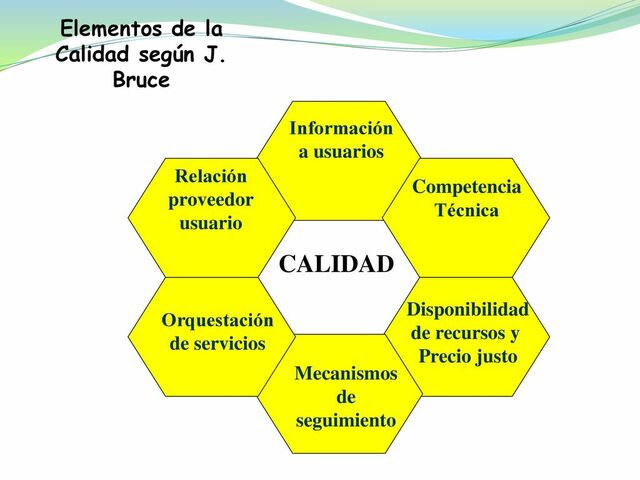 Elementos de la Calidad según J. Bruce

Información a usuarios

Relación proveedor usuario

Competencia Técnica

CALIDAD

Orquestación de servicios

Disponibilidad de recursos y Precio justo

Mecanismos de seguimiento